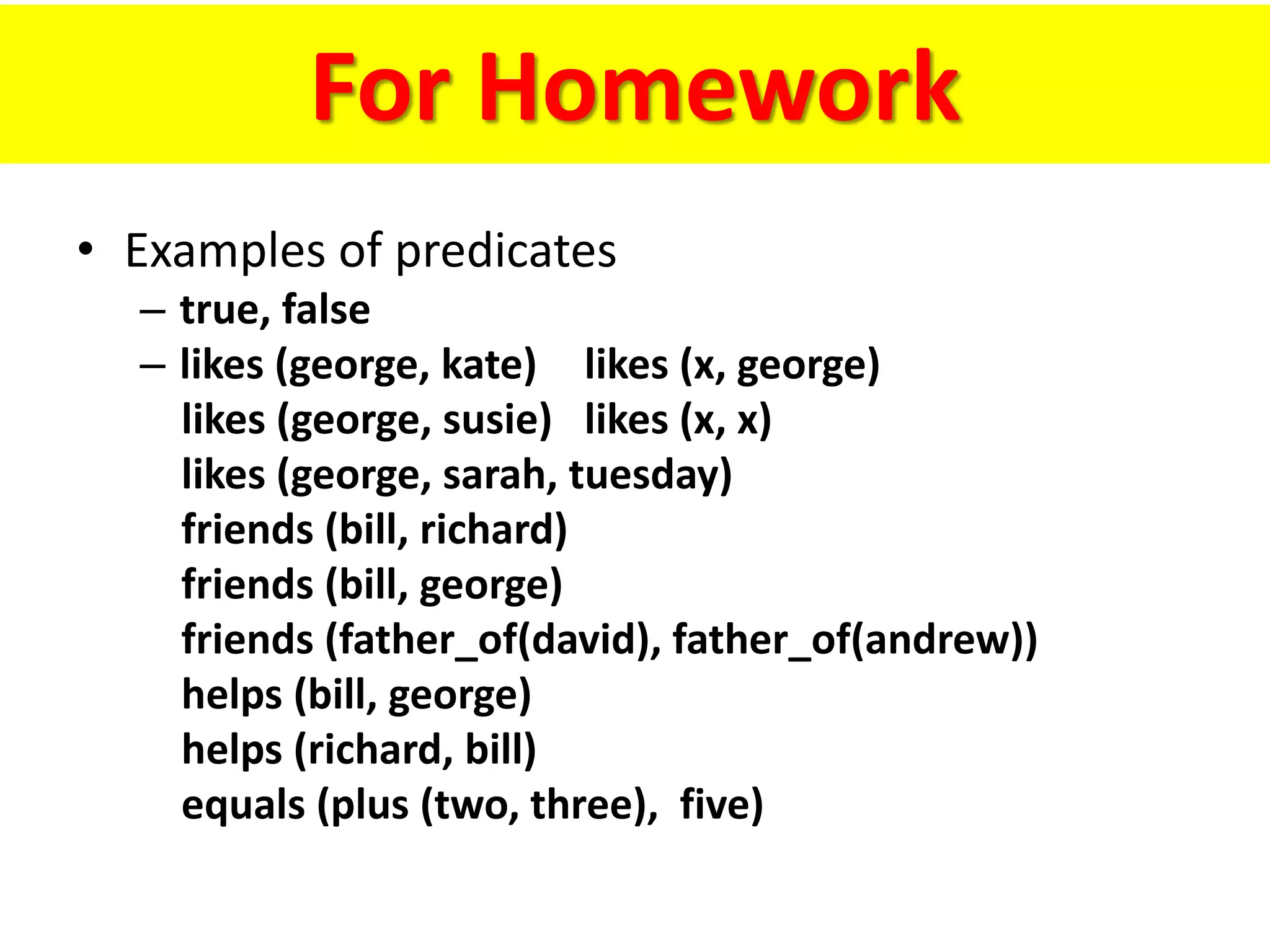 For Homework

• Examples of predicates
– true, false
– likes (george, kate)    likes (x, george)
likes (george, susie)    likes (x, x)
likes (george, sarah, tuesday)
friends (bill, richard)
friends (bill, george)
friends (father_of(david), father_of(andrew))
helps (bill, george)
helps (richard, bill)
equals (plus (two, three), five)